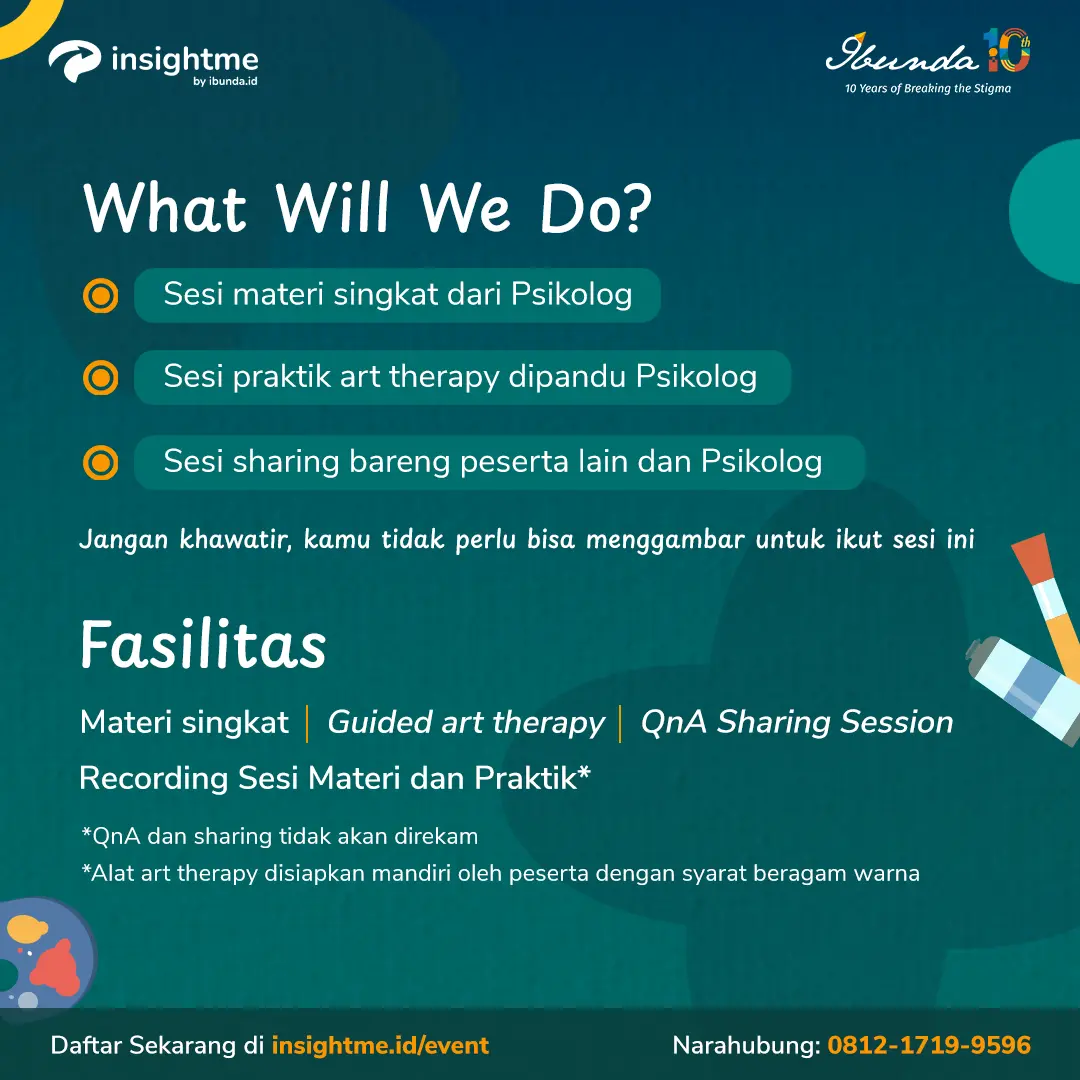 insightme
by ibunda.id

Ibunda 10th
10 Years of Breaking the Stigma

What Will We Do?

Sesi materi singkat dari Psikolog

Sesi praktik art therapy dipandu Psikolog

Sesi sharing bareng peserta lain dan Psikolog

Jangan khawatir, kamu tidak perlu bisa menggambar untuk ikut sesi ini

Fasilitas

Materi singkat | Guided art therapy | QnA Sharing Session

Recording Sesi Materi dan Praktik*

*QnA dan sharing tidak akan direkam

*Alat art therapy disiapkan mandiri oleh peserta dengan syarat beragam warna

Daftar Sekarang di insightme.id/event

Narahubung: 0812-1719-9596